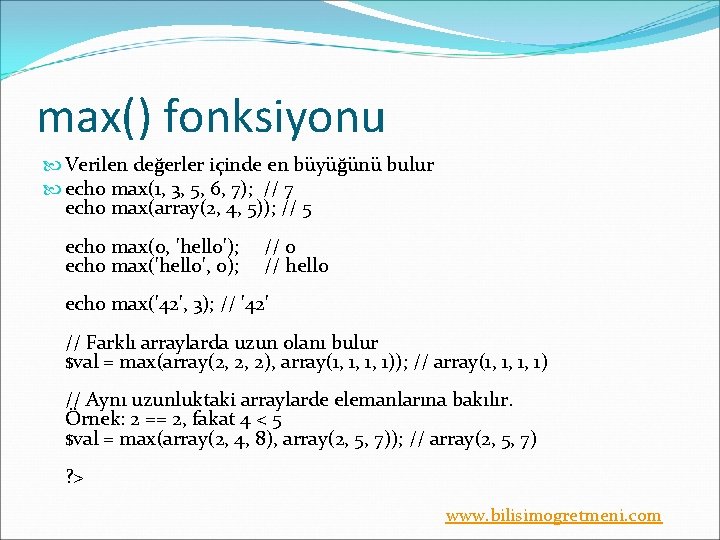 max() fonksiyonu

Verilen değerler içinde en büyüğünü bulur

echo max(1, 3, 5, 6, 7); // 7
echo max(array(2, 4, 5)); // 5

echo max(0, 'hello'); // 0
echo max('hello', 0); // hello

echo max('42', 3); // '42'

// Farklı arraylarda uzun olanı bulur
$val = max(array(2, 2, 2), array(1, 1, 1, 1)); // array(1, 1, 1, 1)

// Aynı uzunluktaki arraylarde elemanlarına bakılır.
Örnek: 2 == 2, fakat 4 < 5
$val = max(array(2, 4, 8), array(2, 5, 7)); // array(2, 5, 7)

?>

www.bilisimogretmeni.com